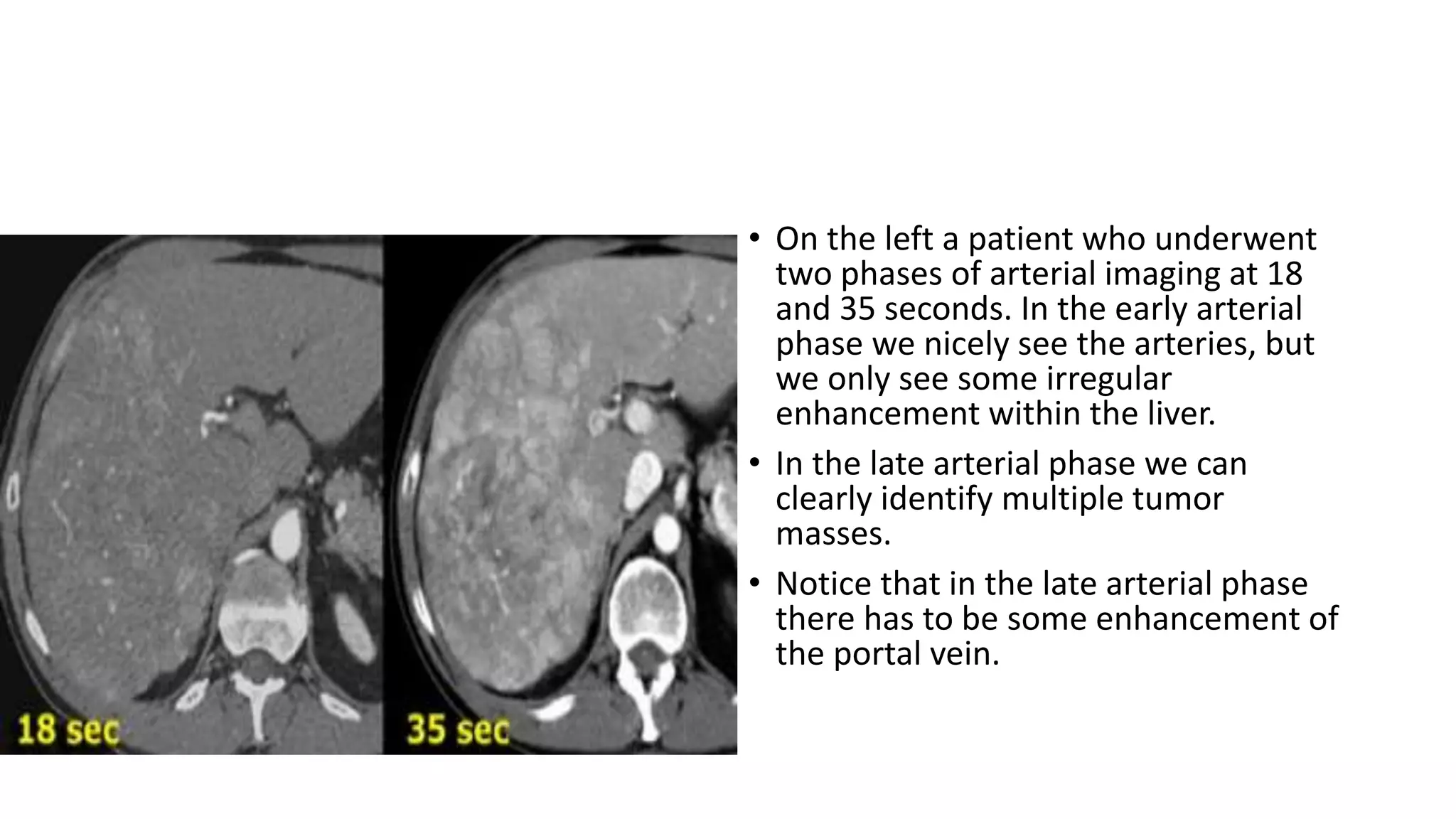 18 sec

35 sec

• On the left a patient who underwent two phases of arterial imaging at 18 and 35 seconds. In the early arterial phase we nicely see the arteries, but we only see some irregular enhancement within the liver.

• In the late arterial phase we can clearly identify multiple tumor masses.

• Notice that in the late arterial phase there has to be some enhancement of the portal vein.